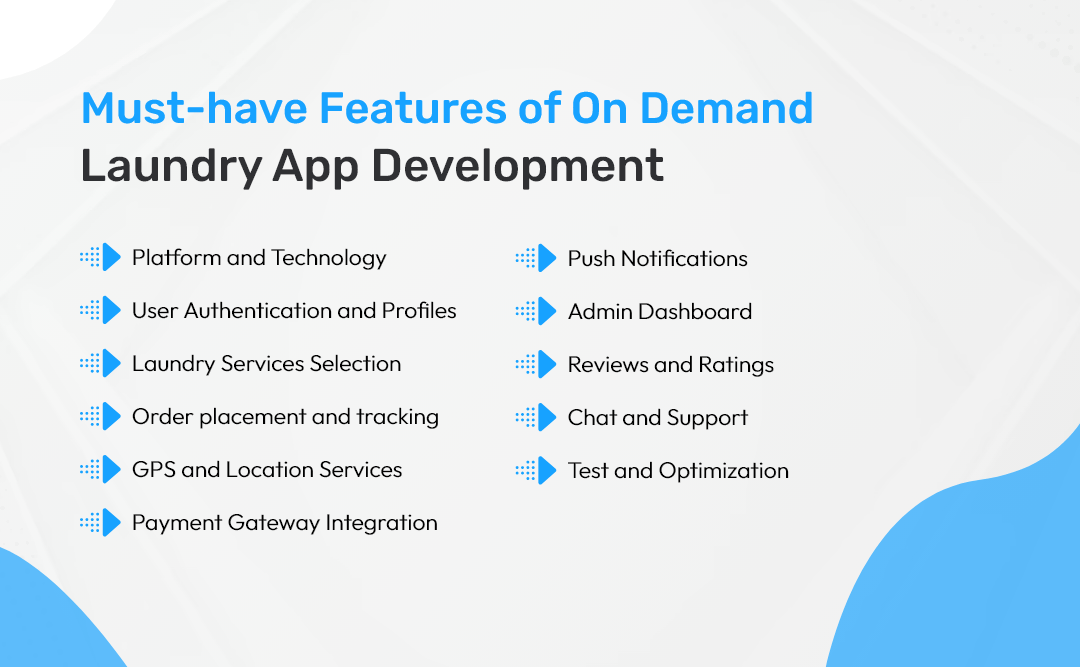 Must-have Features of On Demand Laundry App Development

Platform and Technology

User Authentication and Profiles

Laundry Services Selection

Order placement and tracking

GPS and Location Services

Payment Gateway Integration

Push Notifications

Admin Dashboard

Reviews and Ratings

Chat and Support

Test and Optimization